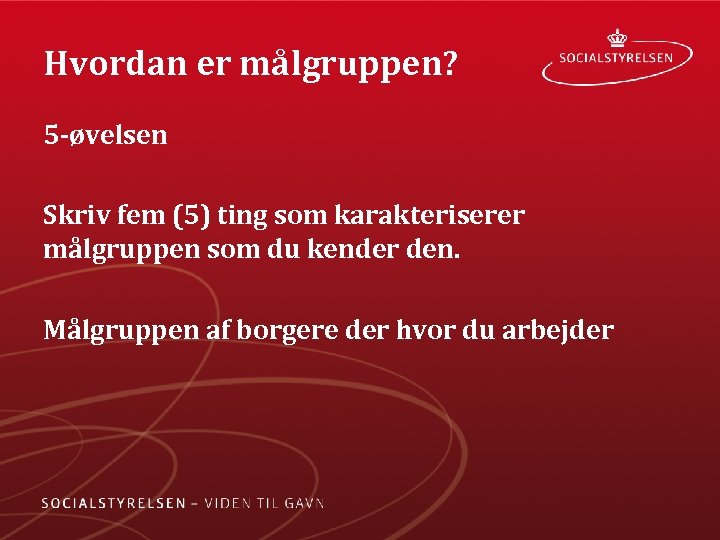 Hvordan er målgruppen?

SOCIALSTYRELSEN

5-øvelsen

Skriv fem (5) ting som karakteriserer målgruppen som du kender den.

Målgruppen af borgere der hvor du arbejder

SOCIALSTYRELSEN – VIDEN TIL GAVN